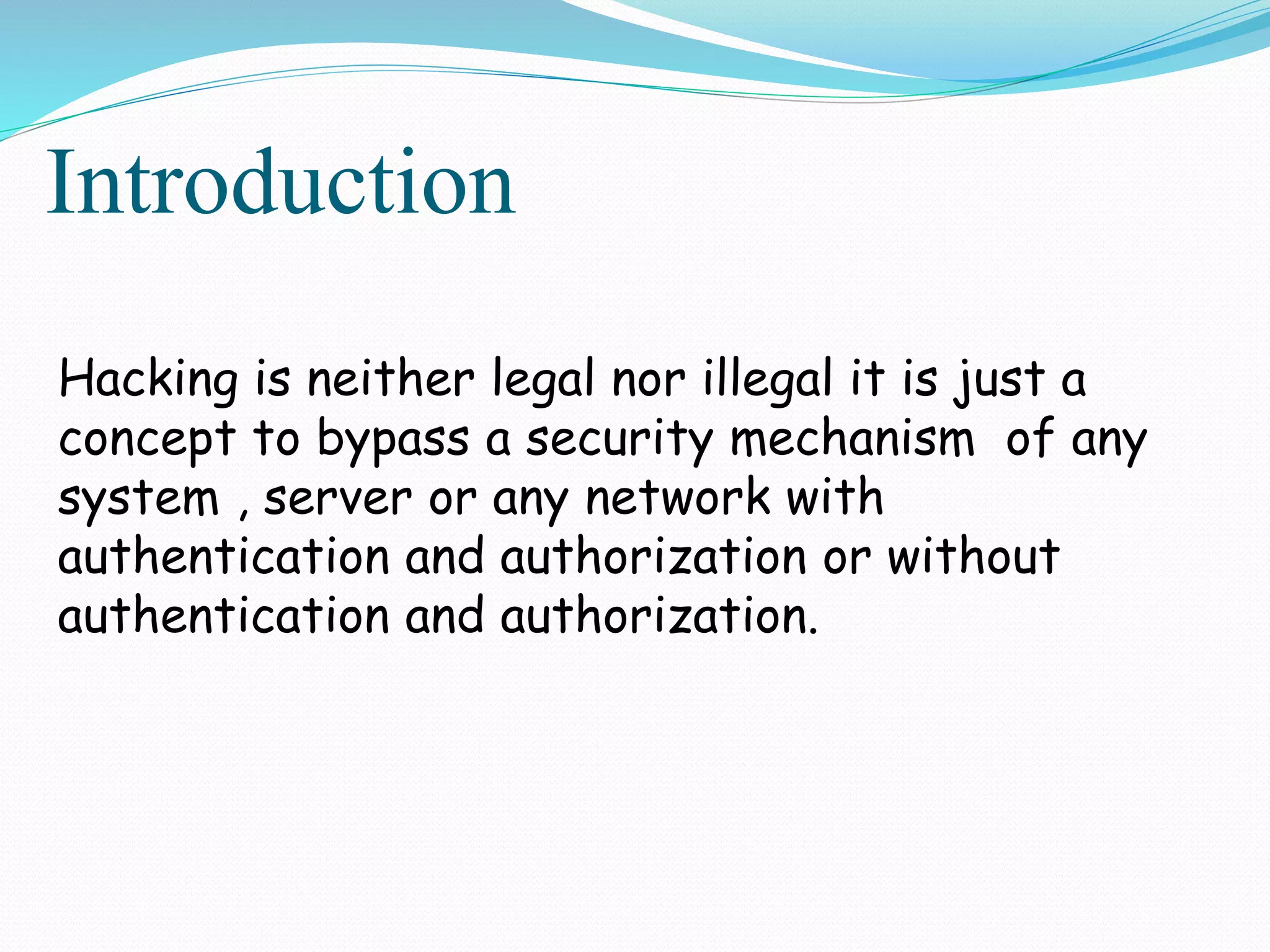 Introduction

Hacking is neither legal nor illegal it is just a concept to bypass a security mechanism of any system , server or any network with authentication and authorization or without authentication and authorization.